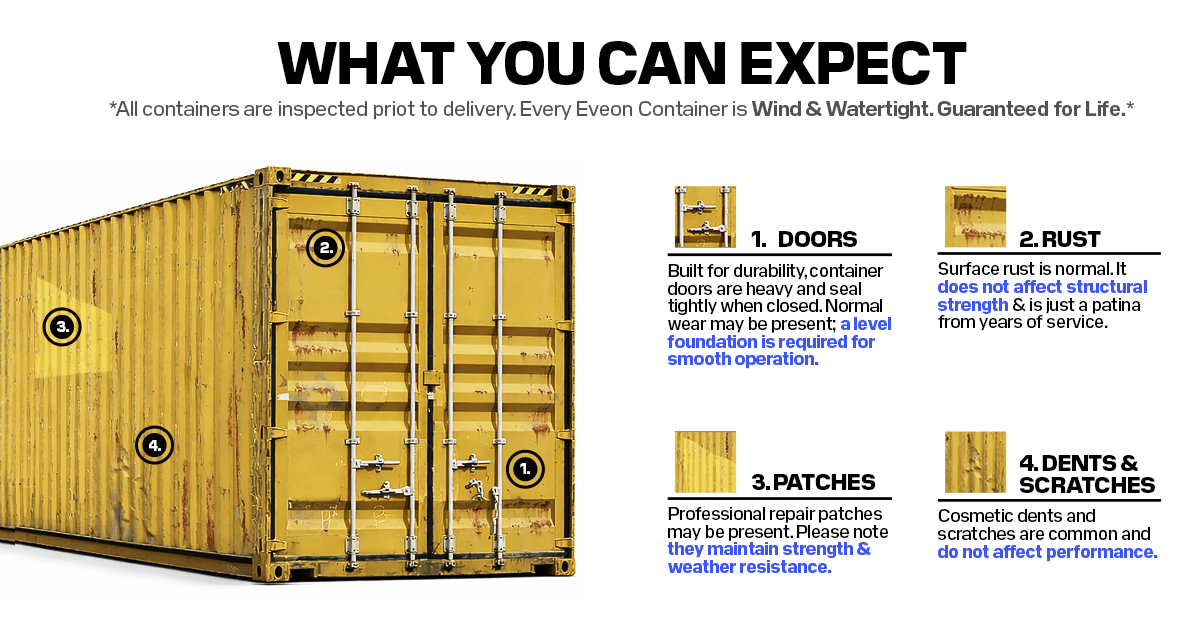 WHAT YOU CAN EXPECT

*All containers are inspected priot to delivery. Every Eveon Container is Wind & Watertight. Guaranteed for Life.*

2.

3.

4.

1.

1. DOORS

Built for durability, container doors are heavy and seal tightly when closed. Normal wear may be present; a level foundation is required for smooth operation.

2. RUST

Surface rust is normal. It does not affect structural strength & is just a patina from years of service.

3. PATCHES

Professional repair patches may be present. Please note they maintain strength & weather resistance.

4. DENTS & SCRATCHES

Cosmetic dents and scratches are common and do not affect performance.